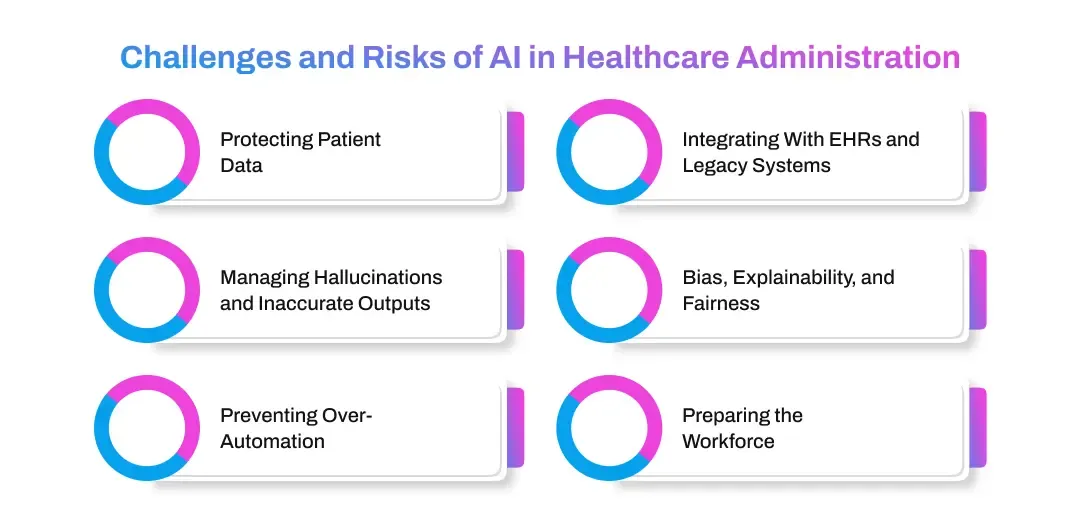 Challenges and Risks of AI in Healthcare Administration

Protecting Patient Data

Integrating With EHRs and Legacy Systems

Managing Hallucinations and Inaccurate Outputs

Bias, Explainability, and Fairness

Preventing Over-Automation

Preparing the Workforce